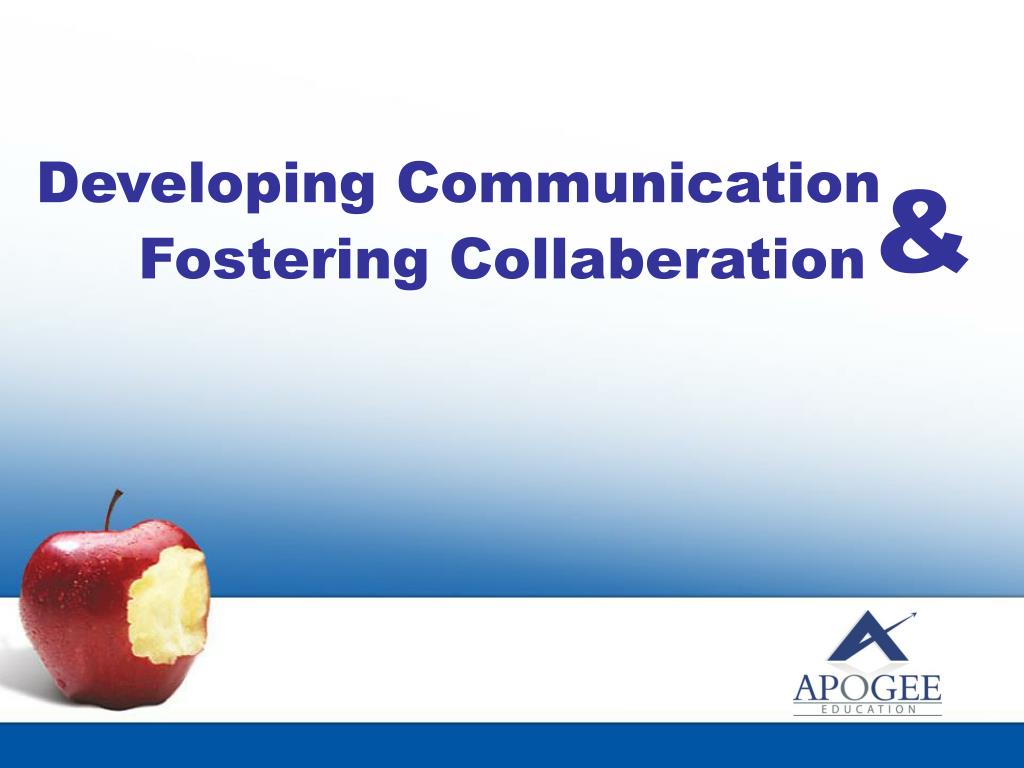 Developing Communication &
Fostering Collaberation

APOGEE
EDUCATION